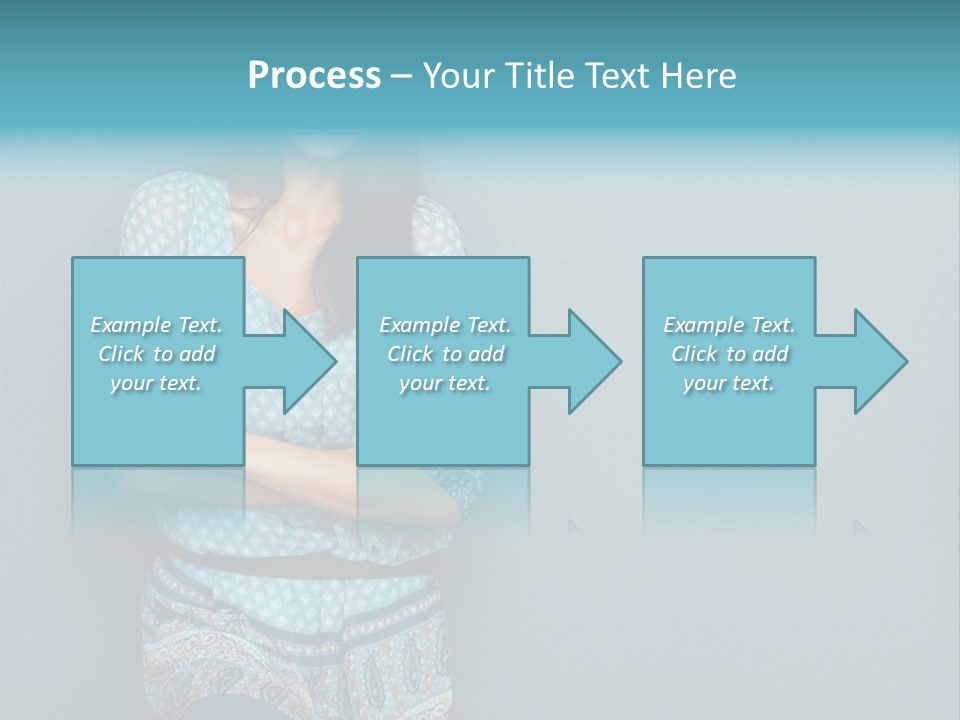 Process – Your Title Text Here

Example Text. Click to add your text.

Example Text. Click to add your text.

Example Text. Click to add your text.